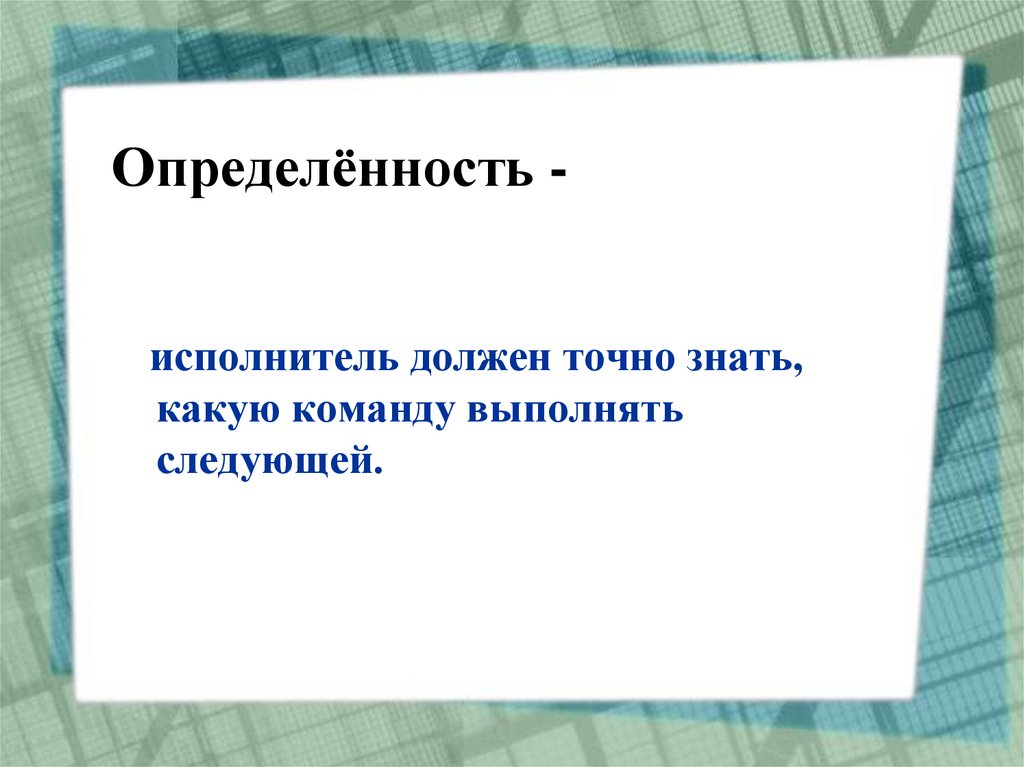 Определённость -

исполнитель должен точно знать, какую команду выполнять следующей.